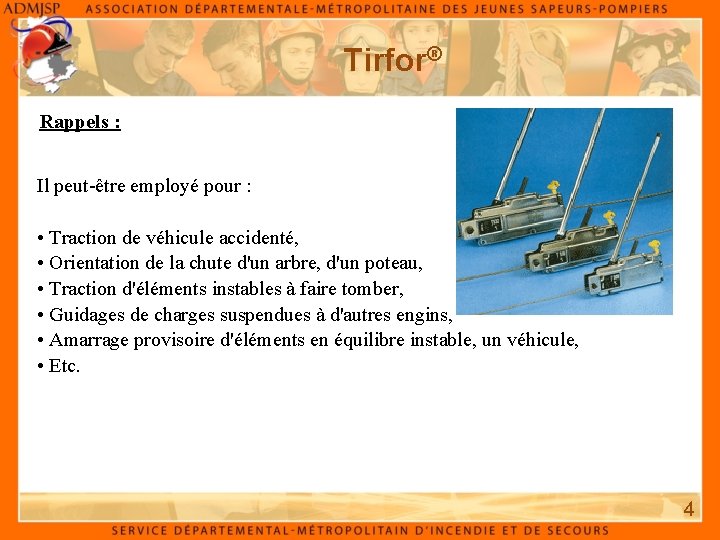 ADMJSP ASSOCIATION DÉPARTEMENTALE-MÉTROPOLITAINE DES JEUNES SAPEURS-POMPIERS

Tirfor®

Rappels :

Il peut-être employé pour :

• Traction de véhicule accidenté,
• Orientation de la chute d'un arbre, d'un poteau,
• Traction d'éléments instables à faire tomber,
• Guidages de charges suspendues à d'autres engins,
• Amarrage provisoire d'éléments en équilibre instable, un véhicule,
• Etc.

4

SERVICE DÉPARTEMENTAL-MÉTROPOLITAIN D'INCENDIE ET DE SECOURS